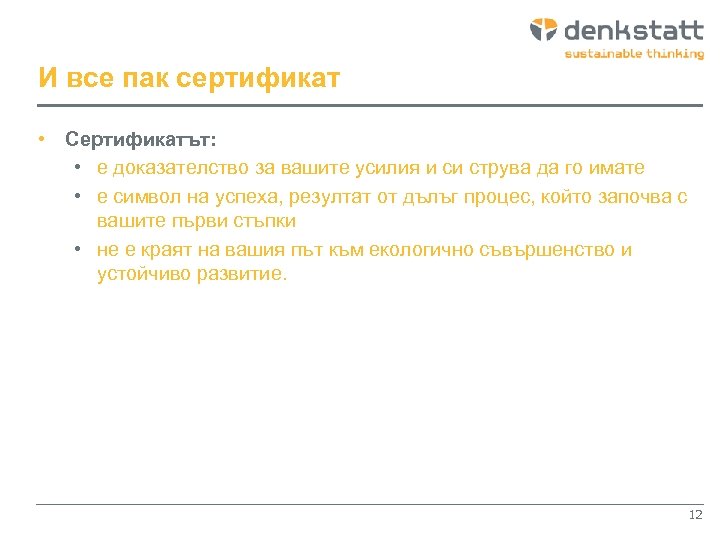 denkstatt
sustainable thinking

И все пак сертификат

• Сертификатът:
  • е доказателство за вашите усилия и си струва да го имате
  • е символ на успеха, резултат от дълъг процес, който започва с вашите първи стъпки
  • не е краят на вашия път към екологично съвършенство и устойчиво развитие.

12